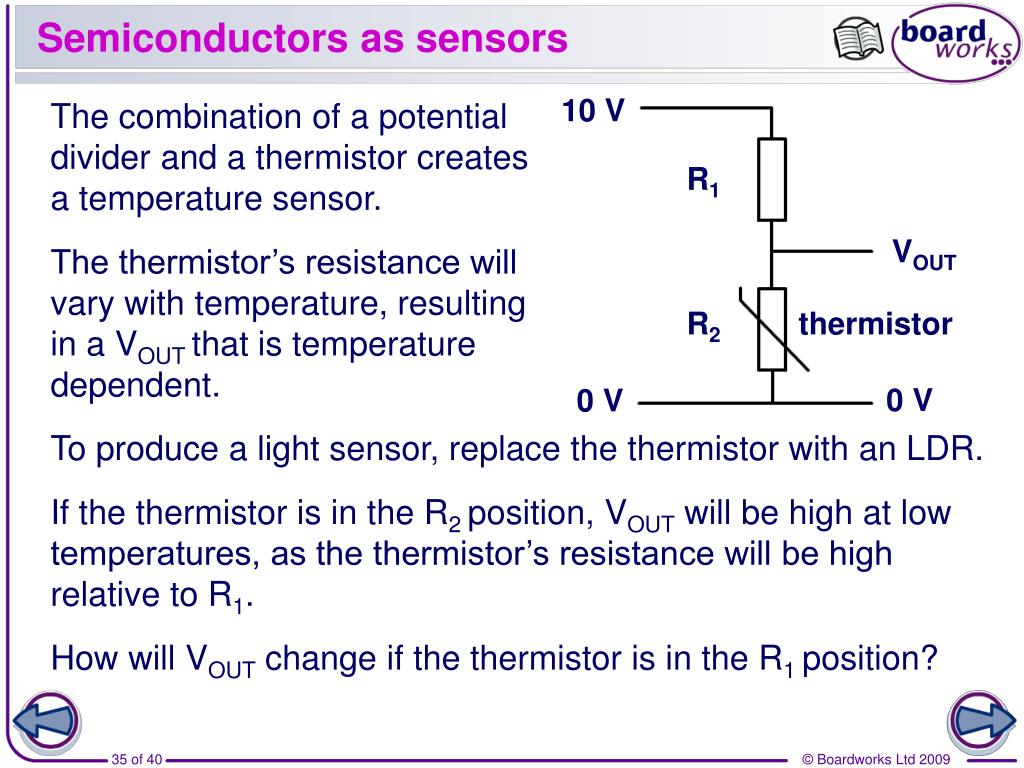 Semiconductors as sensors

board works

The combination of a potential divider and a thermistor creates a temperature sensor.

The thermistor's resistance will vary with temperature, resulting in a $V_{OUT}$ that is temperature dependent.

10 V

$R_1$

$V_{OUT}$

$R_2$

thermistor

0 V

0 V

To produce a light sensor, replace the thermistor with an LDR.

If the thermistor is in the $R_2$ position, $V_{OUT}$ will be high at low temperatures, as the thermistor's resistance will be high relative to $R_1$.

How will $V_{OUT}$ change if the thermistor is in the $R_1$ position?

35 of 40

© Boardworks Ltd 2009